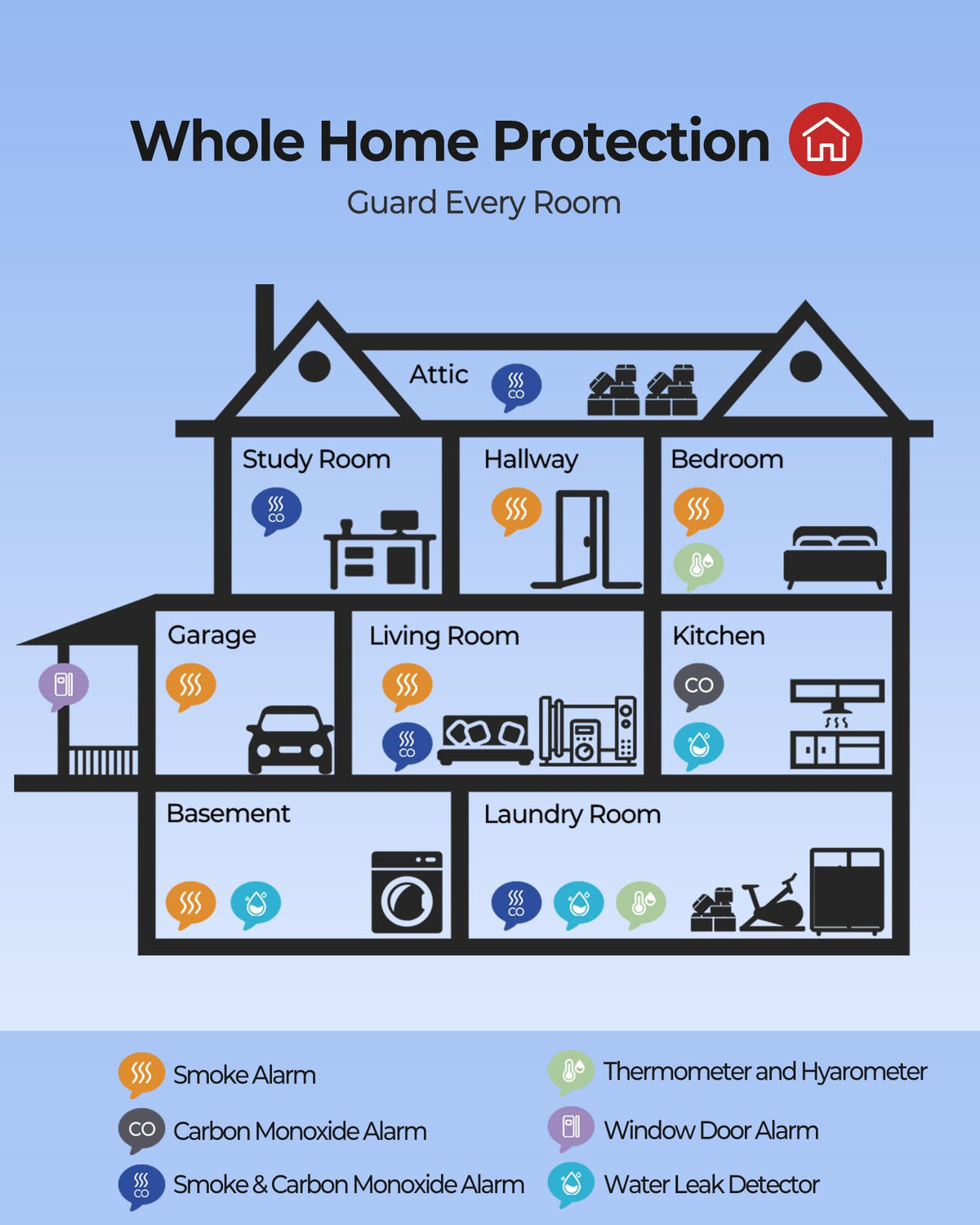 Whole Home Protection

Guard Every Room

Attic

CO

Study Room

CO

Hallway

Bedroom

Garage

Living Room

CO

Kitchen

CO

Basement

Laundry Room

CO

Smoke Alarm

CO

Carbon Monoxide Alarm

CO

Smoke & Carbon Monoxide Alarm

Thermometer and Hyarometer

Window Door Alarm

Water Leak Detector